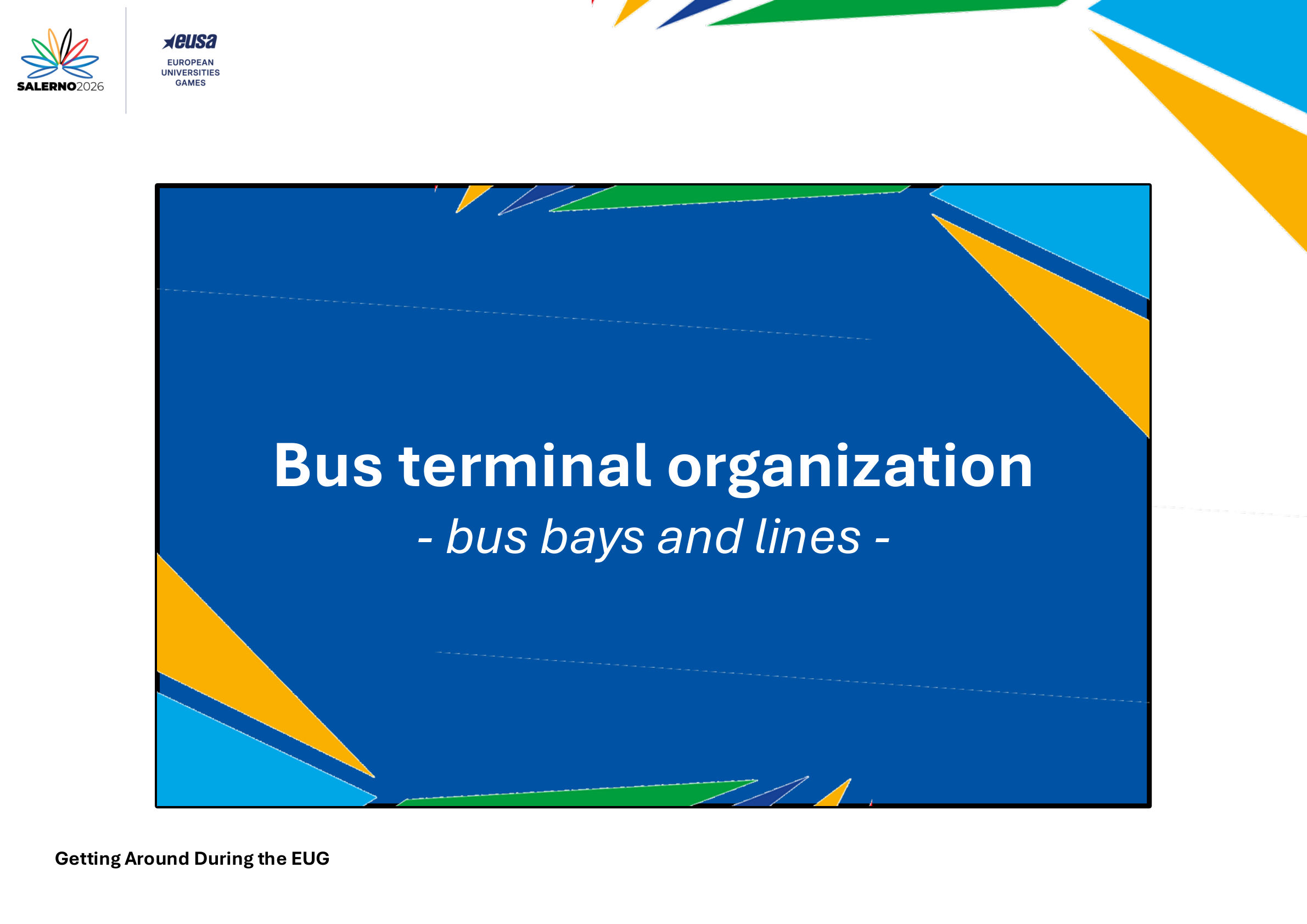 SALERNO2026

eusa
EUROPEAN UNIVERSITIES GAMES

Bus terminal organization
- bus bays and lines -

Getting Around During the EUG